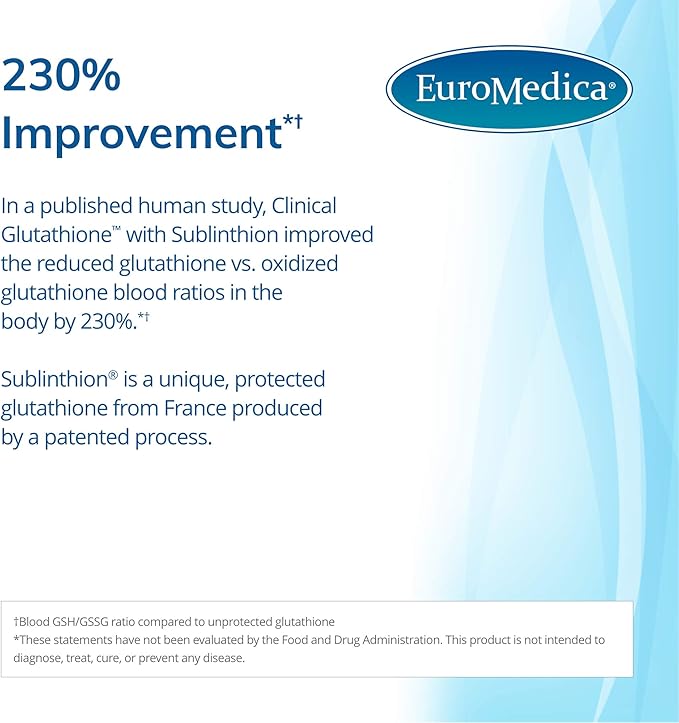 230% Improvement*†

EuroMedica®

In a published human study, Clinical Glutathione™ with Sublinthion improved the reduced glutathione vs. oxidized glutathione blood ratios in the body by 230%.*†

Sublinthion® is a unique, protected glutathione from France produced by a patented process.

†Blood GSH/GSSG ratio compared to unprotected glutathione
*These statements have not been evaluated by the Food and Drug Administration. This product is not intended to diagnose, treat, cure, or prevent any disease.